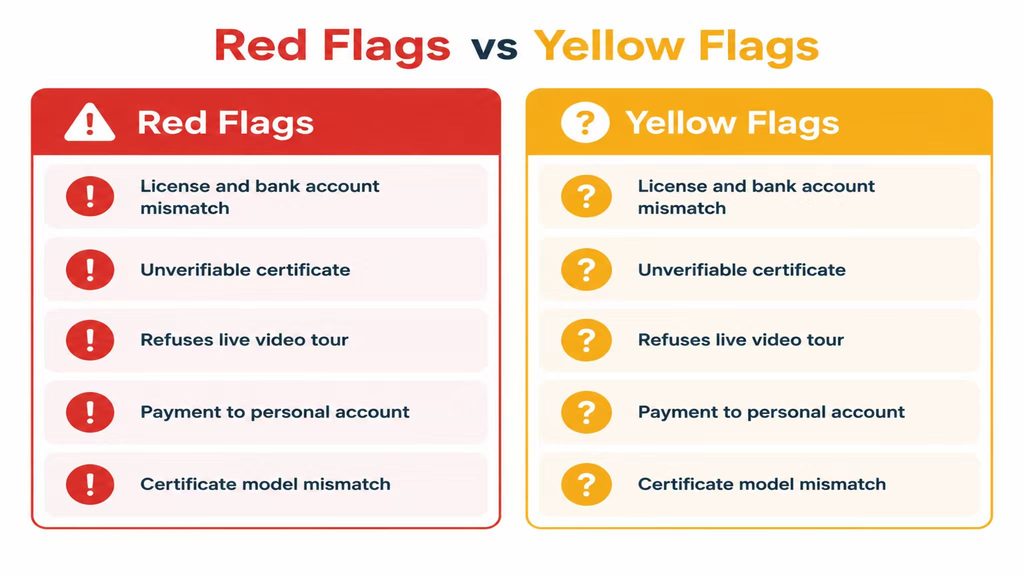 Red Flags vs Yellow Flags

Red Flags

License and bank account mismatch

Unverifiable certificate

Refuses live video tour

Payment to personal account

Certificate model mismatch

Yellow Flags

License and bank account mismatch

Unverifiable certificate

Refuses live video tour

Payment to personal account

Certificate model mismatch